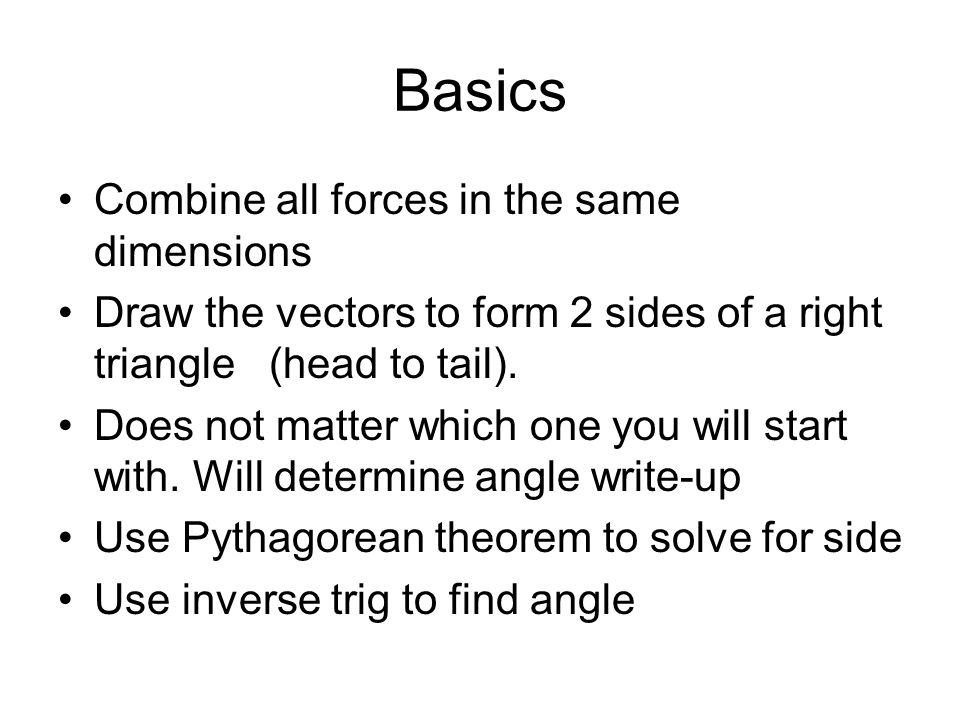 Basics

• Combine all forces in the same dimensions
• Draw the vectors to form 2 sides of a right triangle (head to tail).
• Does not matter which one you will start with. Will determine angle write-up
• Use Pythagorean theorem to solve for side
• Use inverse trig to find angle